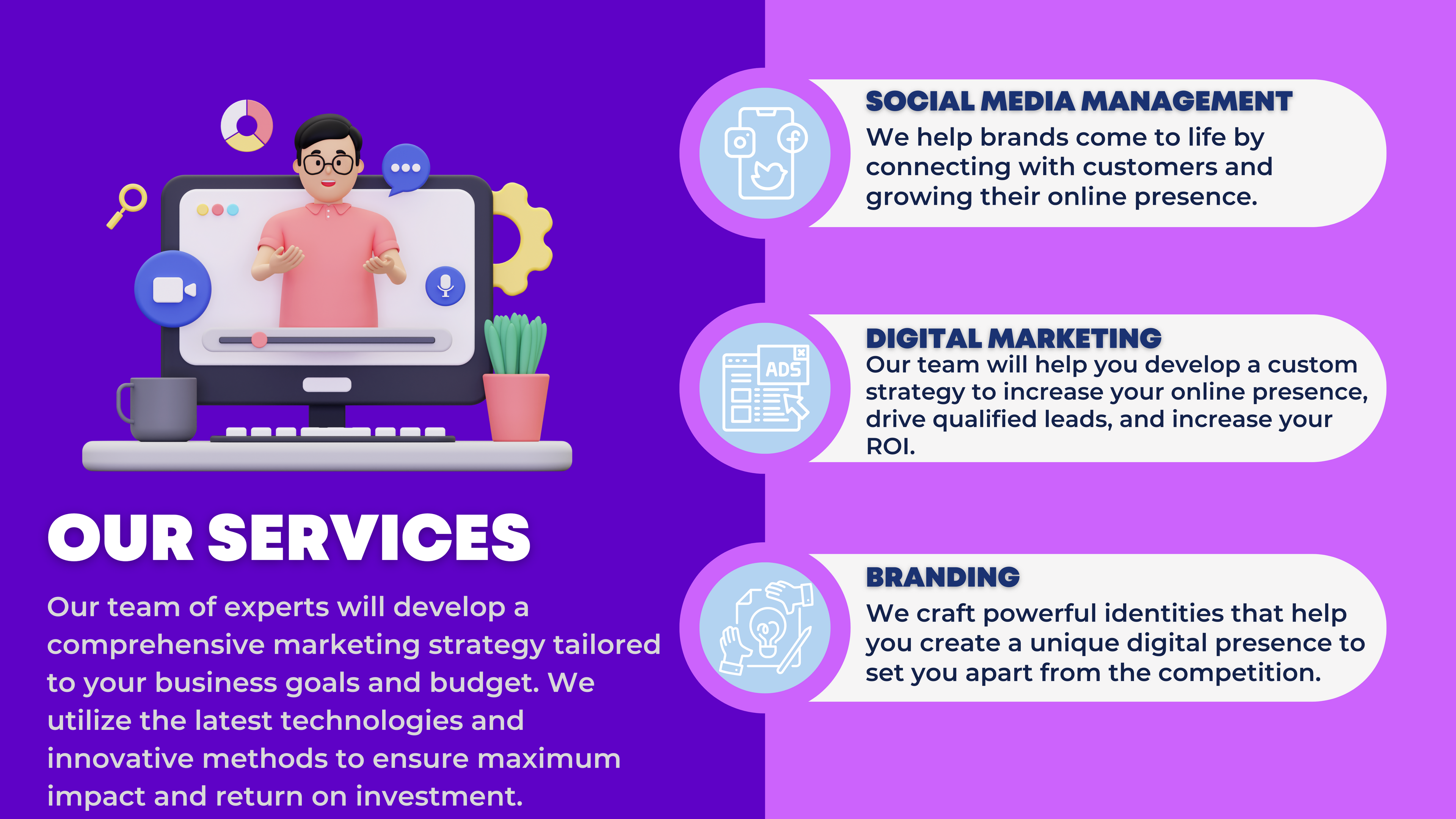 OUR SERVICES

Our team of experts will develop a comprehensive marketing strategy tailored to your business goals and budget. We utilize the latest technologies and innovative methods to ensure maximum impact and return on investment.

SOCIAL MEDIA MANAGEMENT
We help brands come to life by connecting with customers and growing their online presence.

ADS

DIGITAL MARKETING
Our team will help you develop a custom strategy to increase your online presence, drive qualified leads, and increase your ROI.

BRANDING
We craft powerful identities that help you create a unique digital presence to set you apart from the competition.